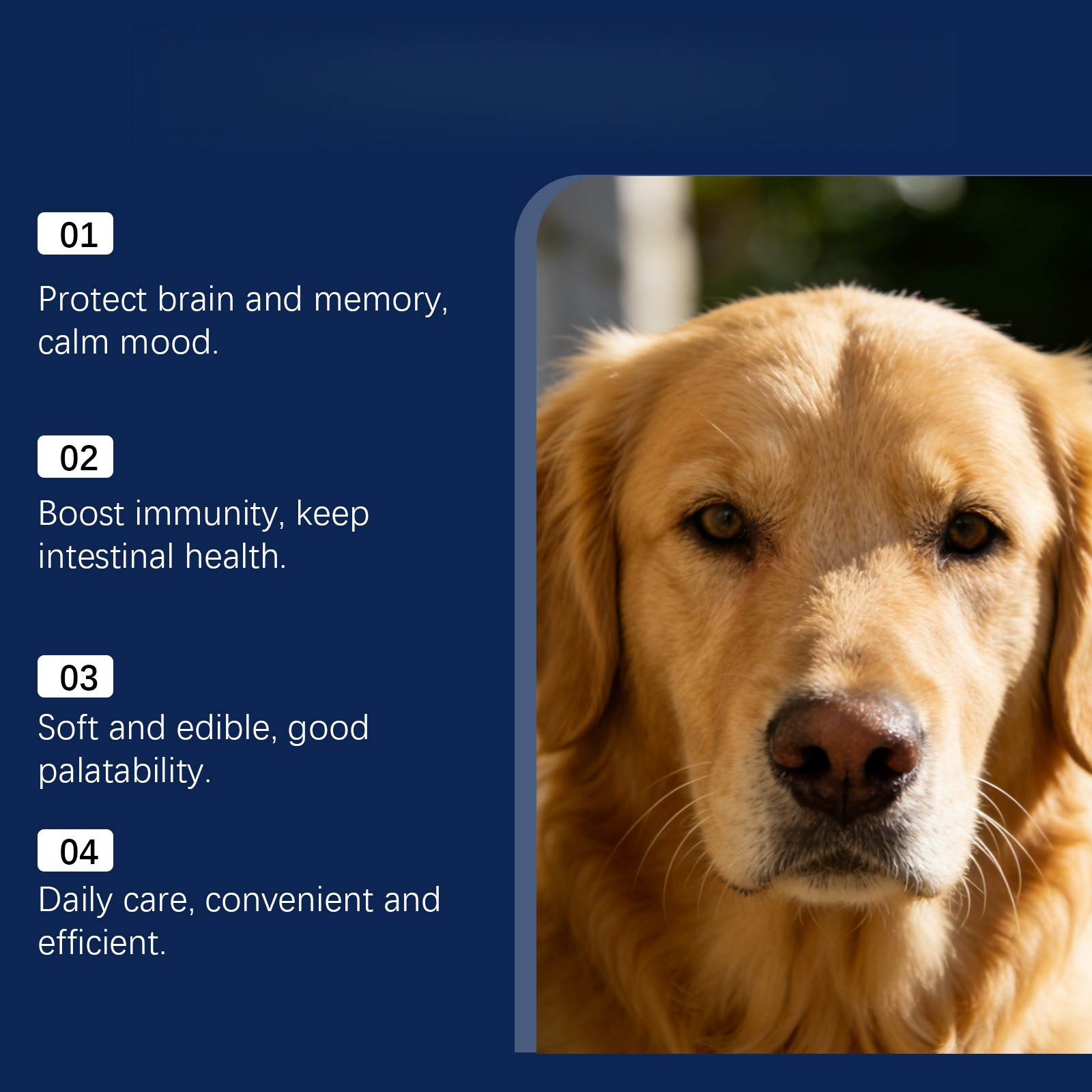 01

Protect brain and memory, calm mood.

02

Boost immunity, keep intestinal health.

03

Soft and edible, good palatability.

04

Daily care, convenient and efficient.